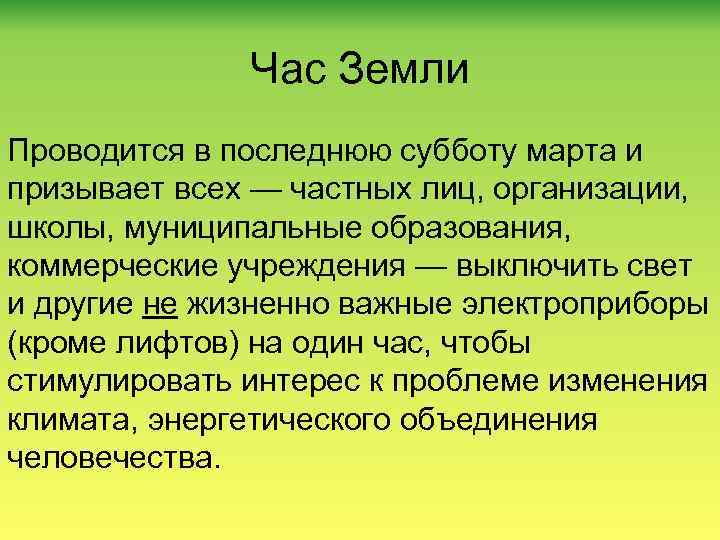 Час Земли

Проводится в последнюю субботу марта и призывает всех — частных лиц, организации, школы, муниципальные образования, коммерческие учреждения — выключить свет и другие не жизненно важные электроприборы (кроме лифтов) на один час, чтобы стимулировать интерес к проблеме изменения климата, энергетического объединения человечества.